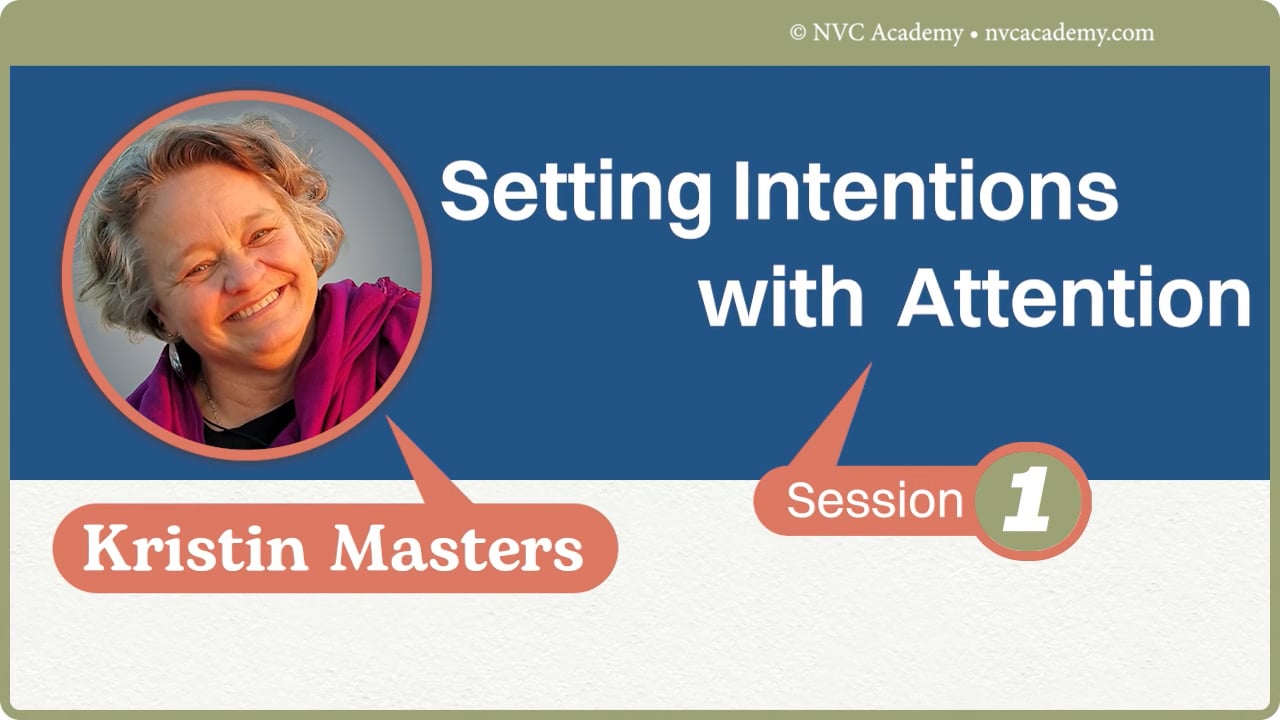 © NVC Academy • nvcacademy.com

Setting Intentions with Attention

Session 1

Kristin Masters